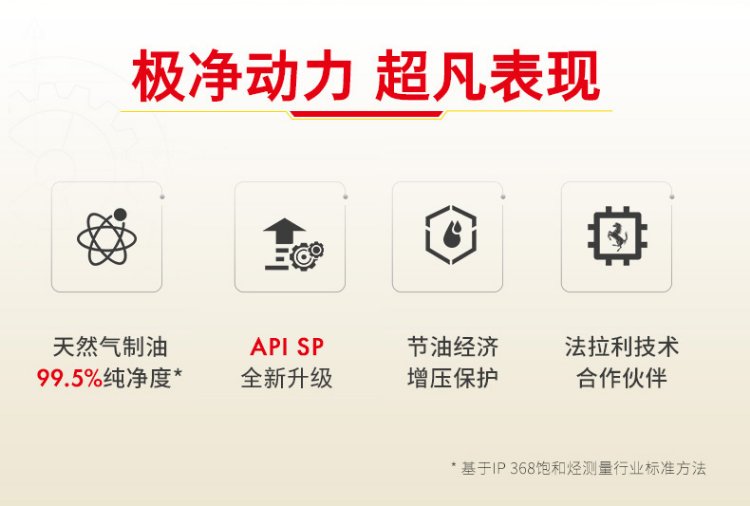 极净动力 超凡表现

天然气制油
99.5%纯净度*

API SP
全新升级

节油经济
增压保护

法拉利技术
合作伙伴

* 基于IP 368饱和烃测量行业标准方法